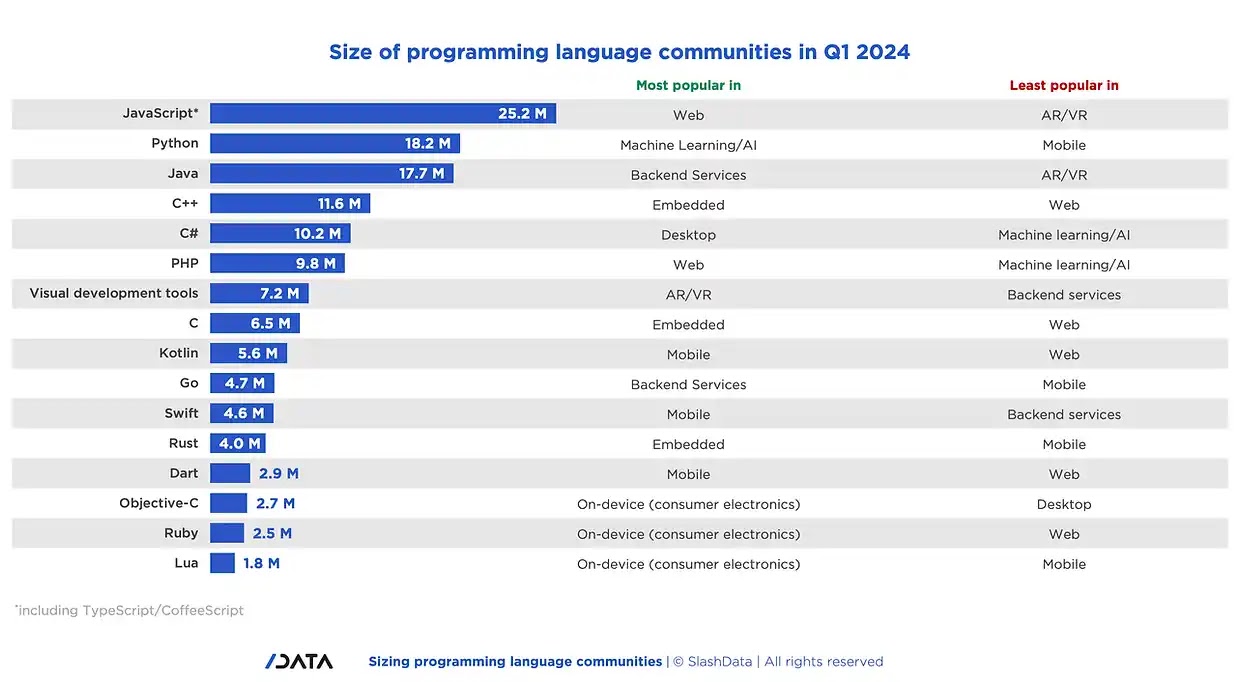 Size of programming language communities in Q1 2024

| | | Most popular in | Least popular in |
|---|---|---|---|
| JavaScript* | 25.2 M | Web | AR/VR |
| Python | 18.2 M | Machine Learning/AI | Mobile |
| Java | 17.7 M | Backend Services | AR/VR |
| C++ | 11.6 M | Embedded | Web |
| C# | 10.2 M | Desktop | Machine learning/AI |
| PHP | 9.8 M | Web | Machine learning/AI |
| Visual development tools | 7.2 M | AR/VR | Backend services |
| C | 6.5 M | Embedded | Web |
| Kotlin | 5.6 M | Mobile | Web |
| Go | 4.7 M | Backend Services | Mobile |
| Swift | 4.6 M | Mobile | Backend services |
| Rust | 4.0 M | Embedded | Mobile |
| Dart | 2.9 M | Mobile | Web |
| Objective-C | 2.7 M | On-device (consumer electronics) | Desktop |
| Ruby | 2.5 M | On-device (consumer electronics) | Web |
| Lua | 1.8 M | On-device (consumer electronics) | Mobile |

*including TypeScript/CoffeeScript

/DATA Sizing programming language communities | © SlashData | All rights reserved